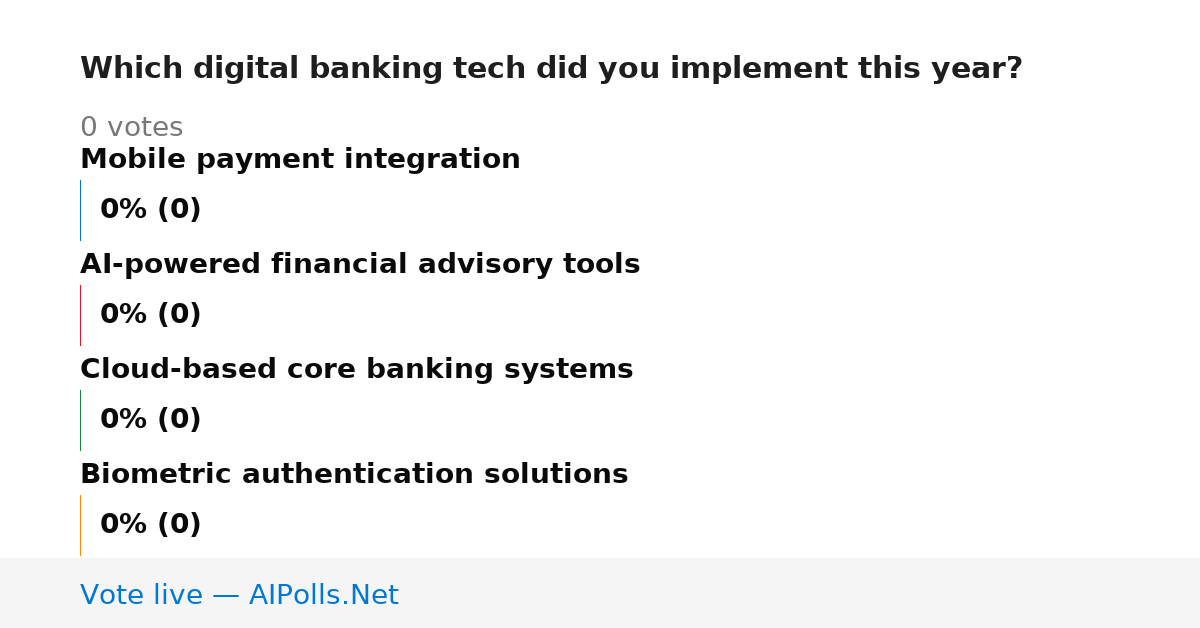 Which digital banking tech did you implement this year?

0 votes

Mobile payment integration

0% (0)

AI-powered financial advisory tools

0% (0)

Cloud-based core banking systems

0% (0)

Biometric authentication solutions

0% (0)

Vote live — AIPolls.Net